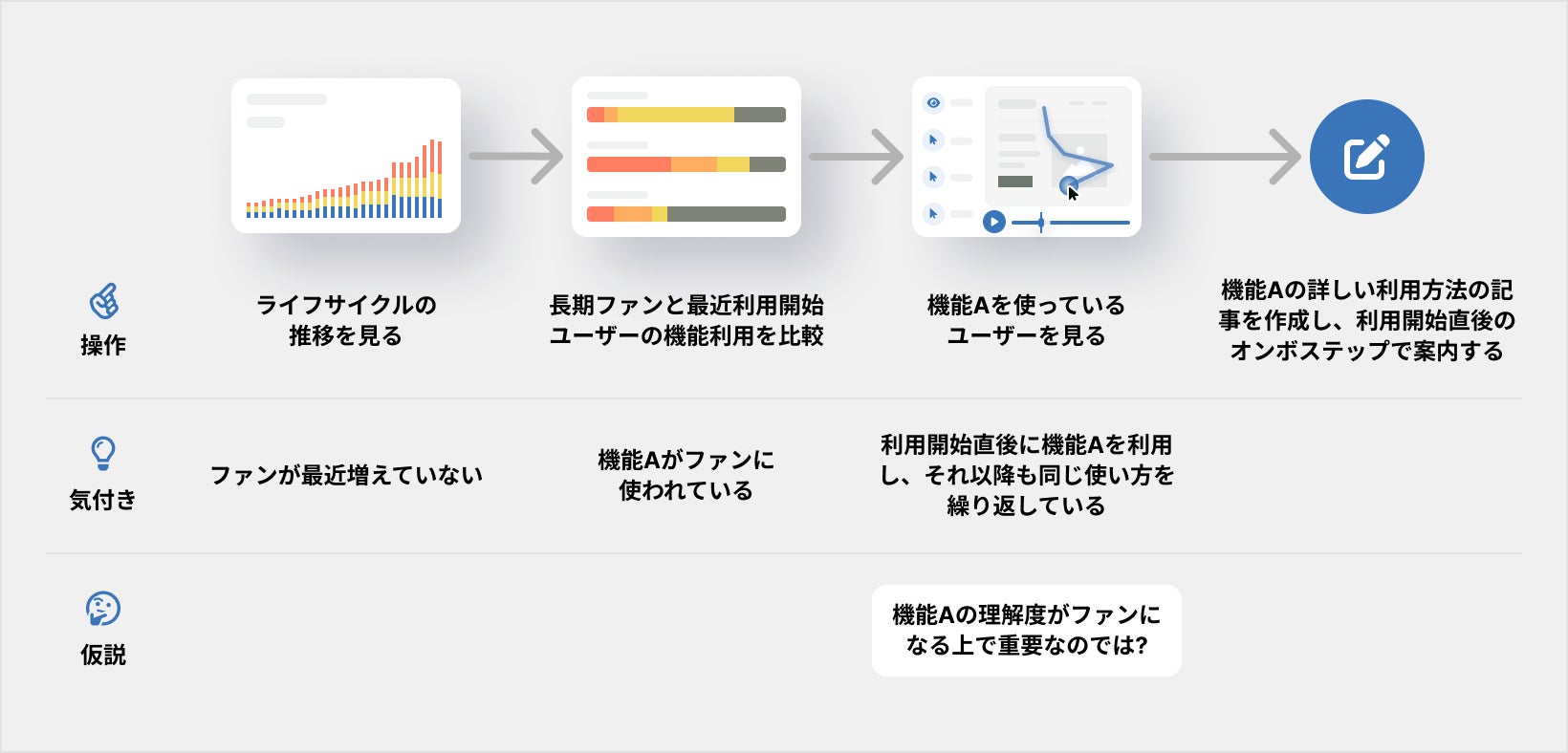 操作

ライフサイクルの推移を見る

長期ファンと最近利用開始ユーザーの機能利用を比較

機能Aを使っているユーザーを見る

機能Aの詳しい利用方法の記事を作成し、利用開始直後のオンボステップで案内する

気付き

ファンが最近増えていない

機能Aがファンに使われている

利用開始直後に機能Aを利用し、それ以降も同じ使い方を繰り返している

仮説

機能Aの理解度がファンになる上で重要なのでは?